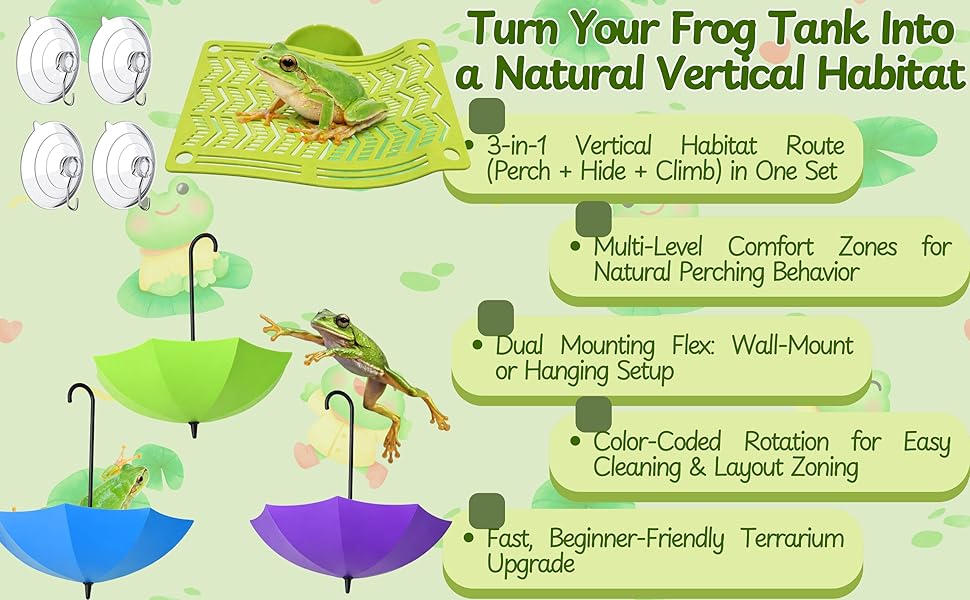 Turn Your Frog Tank Into a Natural Vertical Habitat

• 3-in-1 Vertical Habitat Route (Perch + Hide + Climb) in One Set

• Multi-Level Comfort Zones for Natural Perching Behavior

• Dual Mounting Flex: Wall-Mount or Hanging Setup

• Color-Coded Rotation for Easy Cleaning & Layout Zoning

• Fast, Beginner-Friendly Terrarium Upgrade